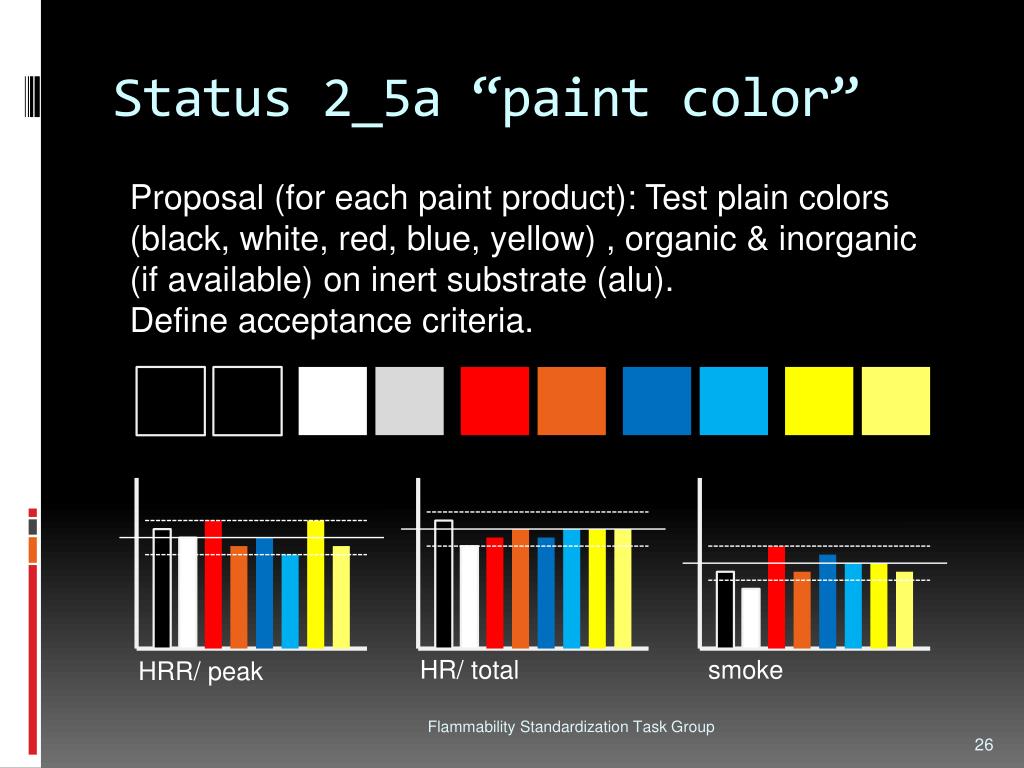 Status 2_5a “paint color”

Proposal (for each paint product): Test plain colors (black, white, red, blue, yellow) , organic & inorganic (if available) on inert substrate (alu).
Define acceptance criteria.

HRR/ peak

HR/ total

smoke

Flammability Standardization Task Group

26